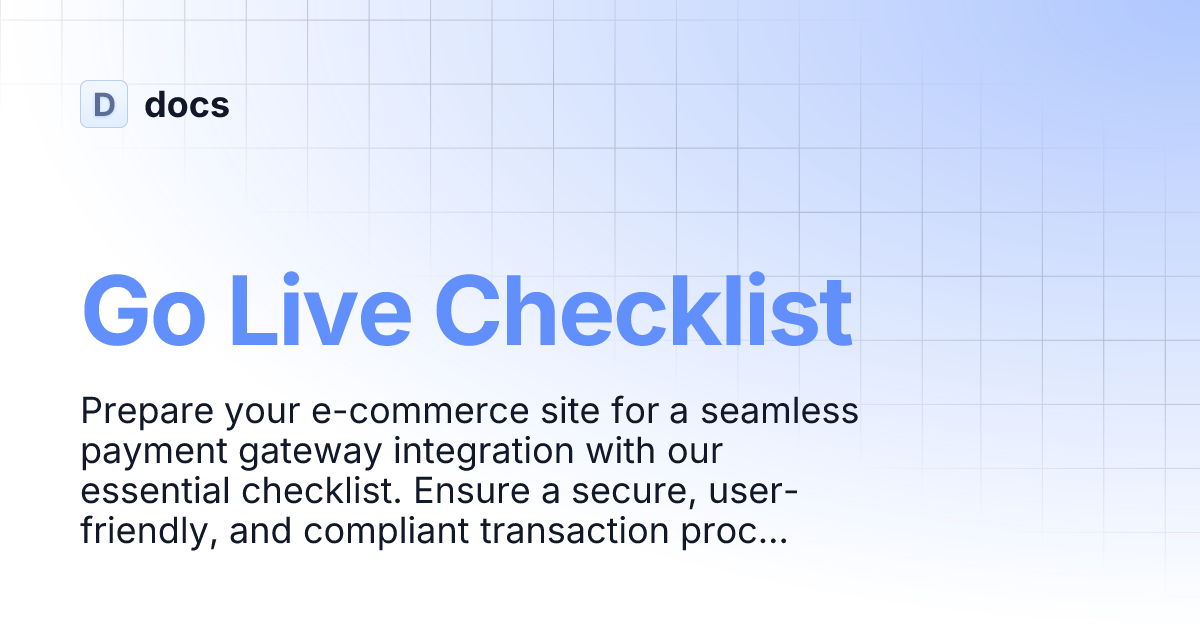 D docs

Go Live Checklist

Prepare your e-commerce site for a seamless payment gateway integration with our essential checklist. Ensure a secure, user-friendly, and compliant transaction proc...